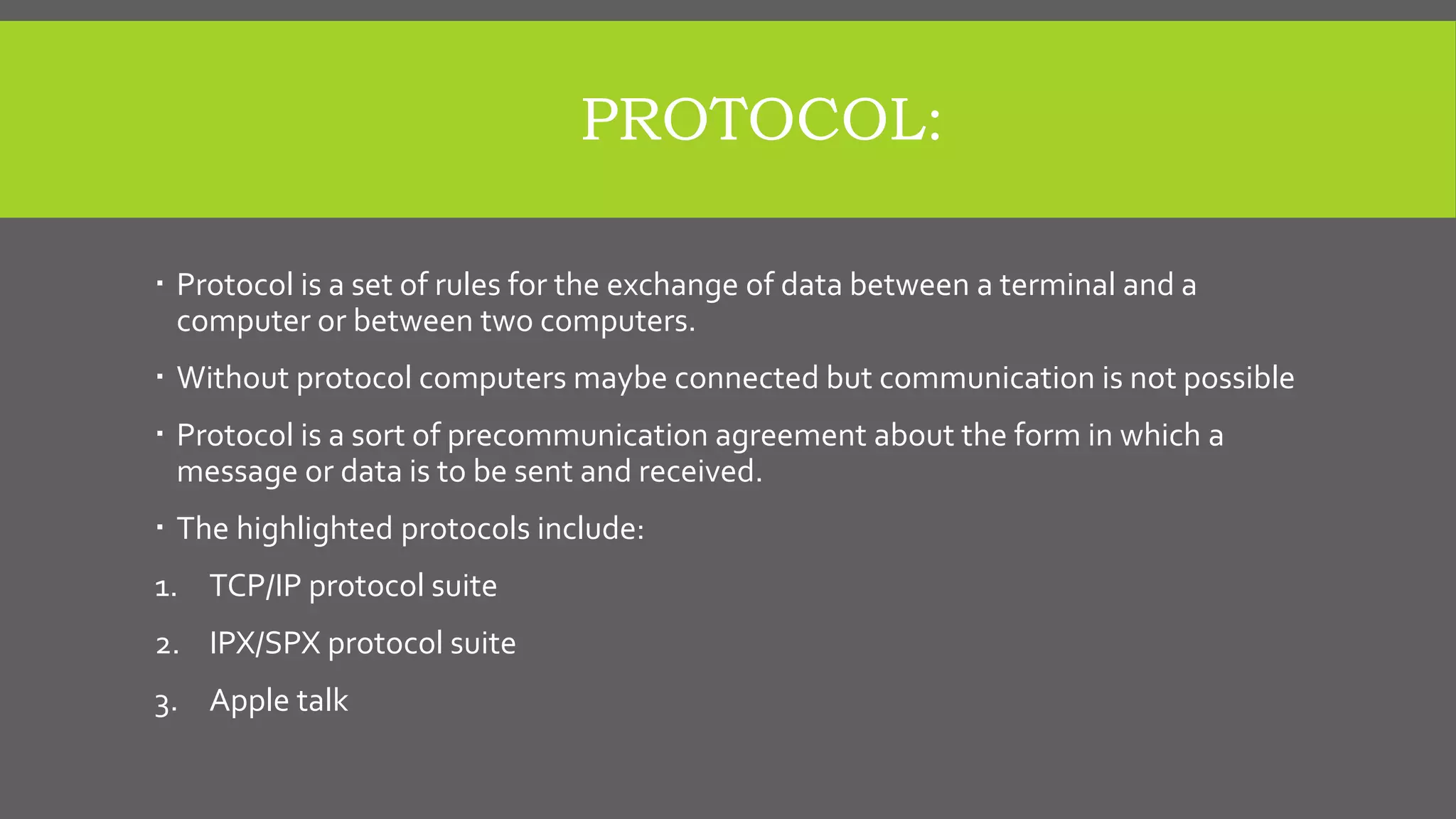 PROTOCOL:

▪ Protocol is a set of rules for the exchange of data between a terminal and a computer or between two computers.

▪ Without protocol computers maybe connected but communication is not possible

▪ Protocol is a sort of precommunication agreement about the form in which a message or data is to be sent and received.

▪ The highlighted protocols include:

1. TCP/IP protocol suite

2. IPX/SPX protocol suite

3. Apple talk